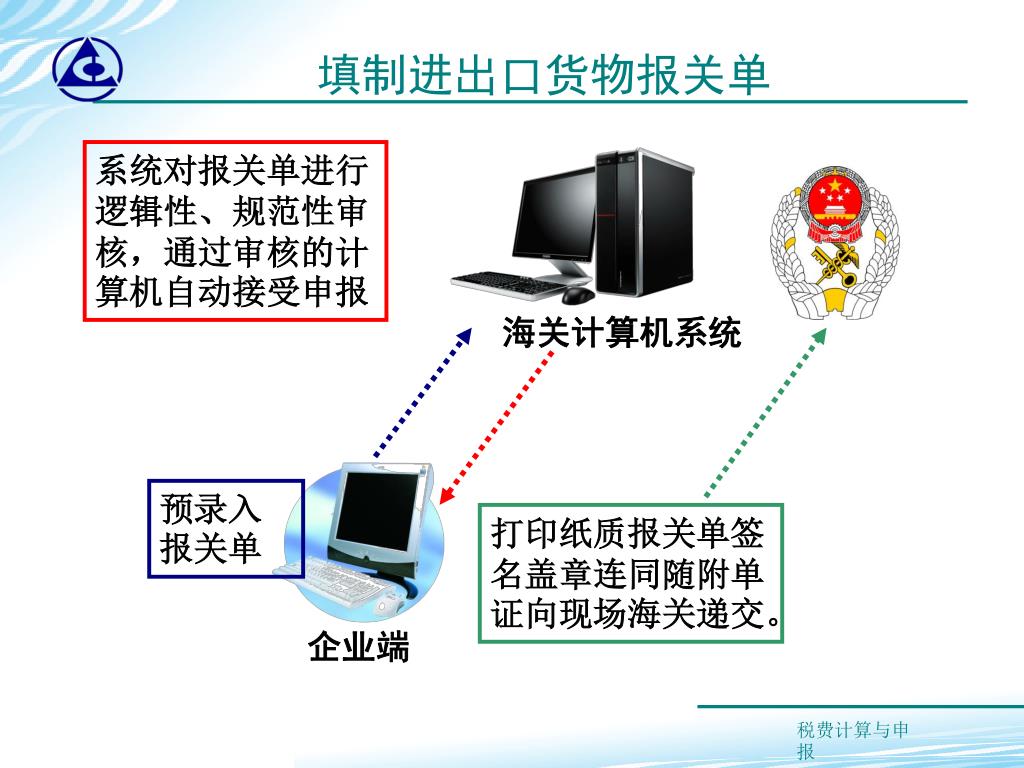 填制进出口货物报关单

系统对报关单进行逻辑性、规范性审核，通过审核的计算机自动接受申报

海关计算机系统

预录入报关单

企业端

打印纸质报关单签名盖章连同随附单证向现场海关递交。

税费计算与申报